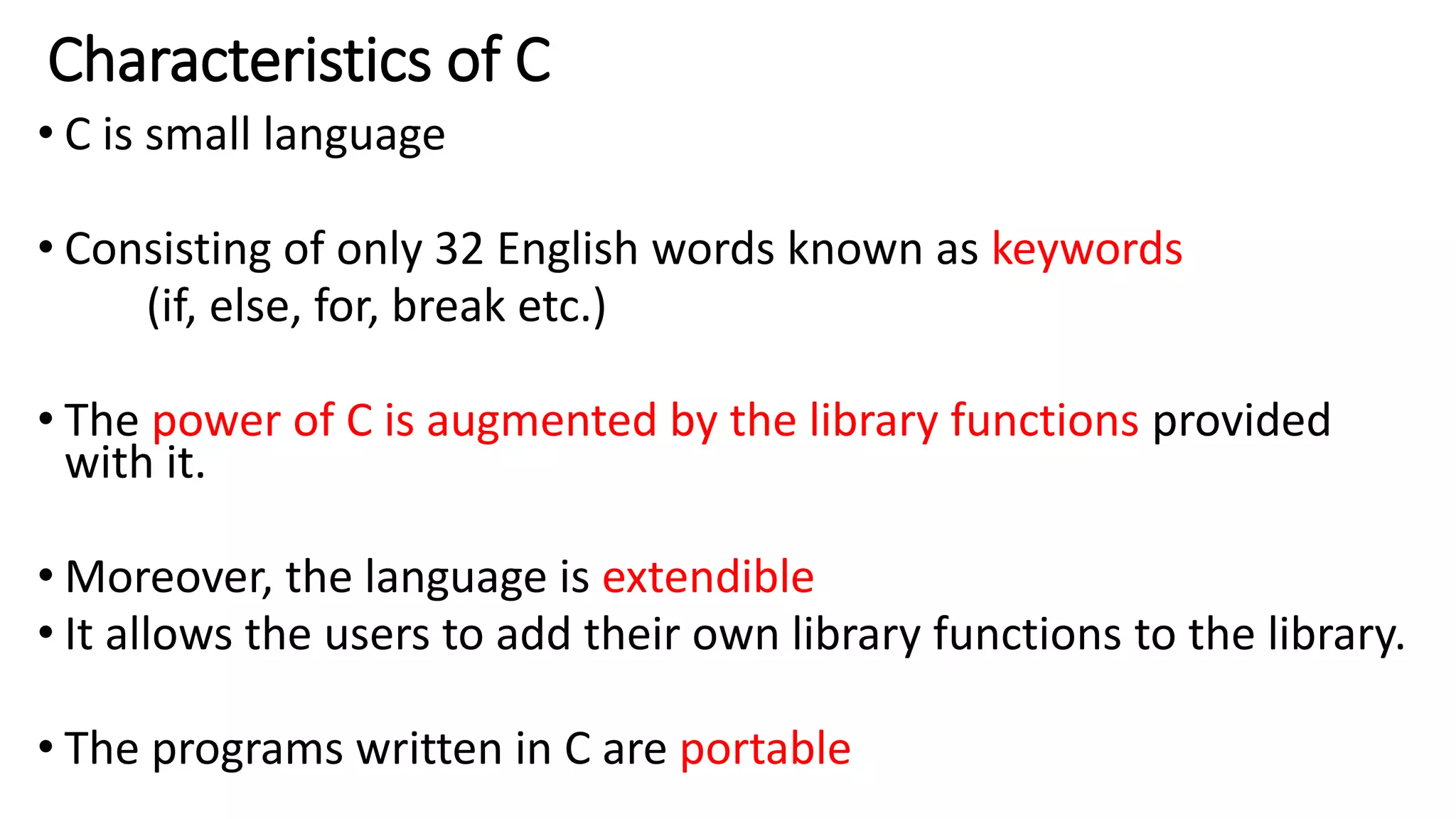 Characteristics of C

• C is small language

• Consisting of only 32 English words known as keywords
(if, else, for, break etc.)

• The power of C is augmented by the library functions provided with it.

• Moreover, the language is extendible
• It allows the users to add their own library functions to the library.

• The programs written in C are portable